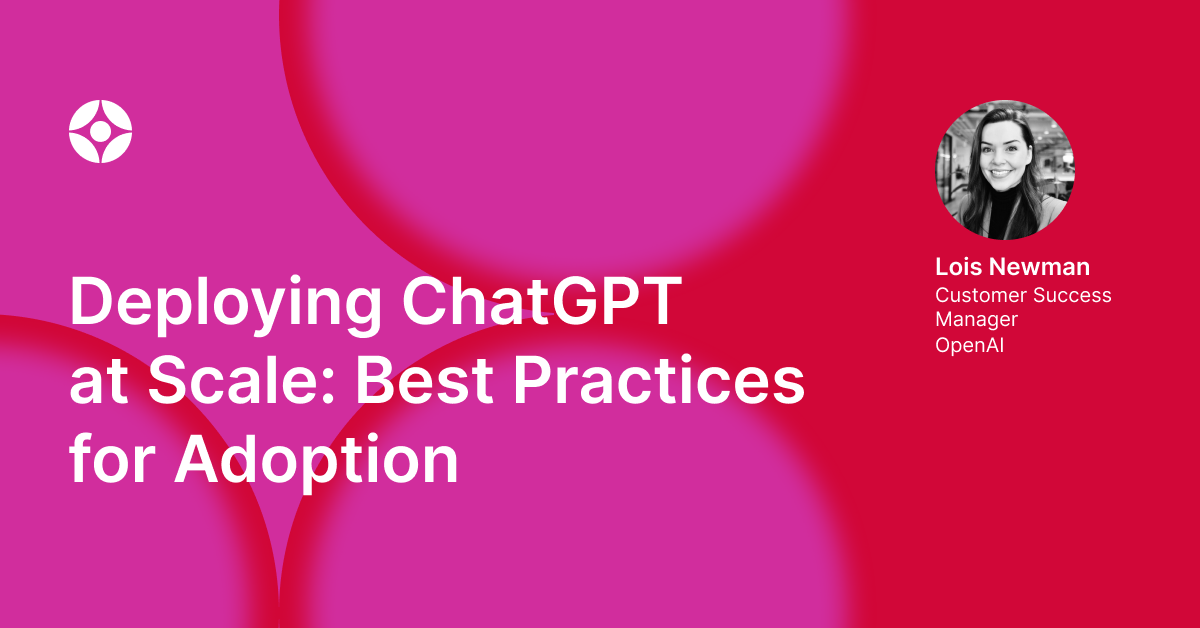 Deploying ChatGPT at Scale: Best Practices for Adoption

Lois Newman
Customer Success Manager
OpenAI